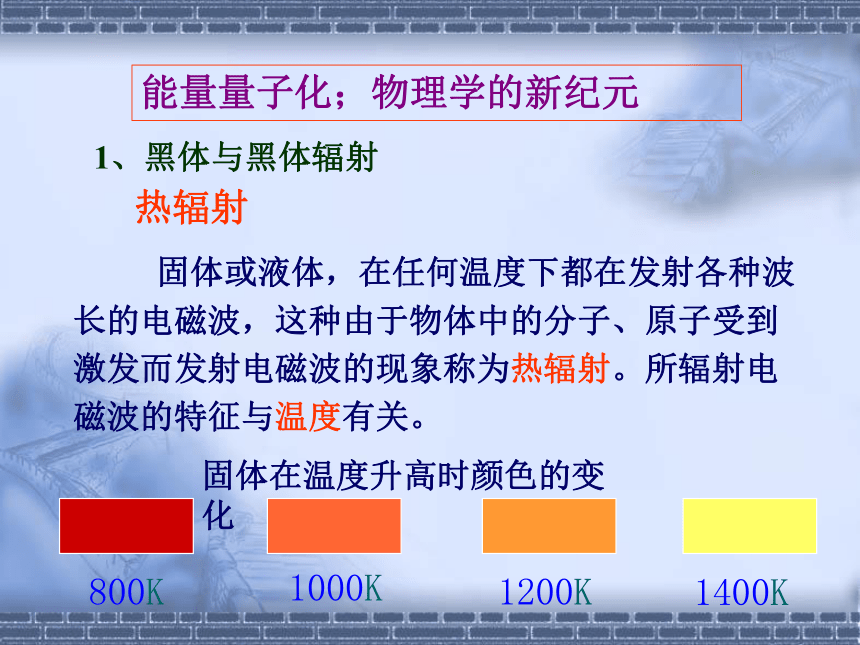 能量量子化；物理学的新纪元

1、黑体与黑体辐射

热辐射

固体或液体，在任何温度下都在发射各种波长的电磁波，这种由于物体中的分子、原子受到激发而发射电磁波的现象称为热辐射。所辐射电磁波的特征与温度有关。

固体在温度升高时颜色的变化

800K

1000K

1200K

1400K